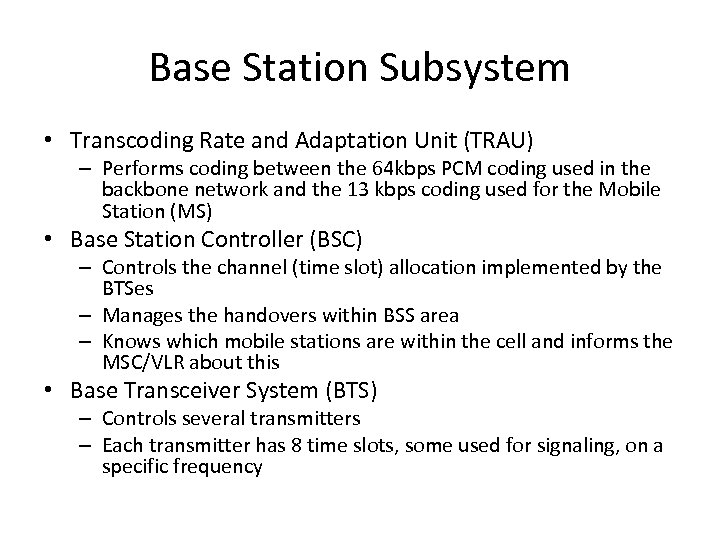 Base Station Subsystem

• Transcoding Rate and Adaptation Unit (TRAU)
  – Performs coding between the 64kbps PCM coding used in the backbone network and the 13 kbps coding used for the Mobile Station (MS)
• Base Station Controller (BSC)
  – Controls the channel (time slot) allocation implemented by the BTSes
  – Manages the handovers within BSS area
  – Knows which mobile stations are within the cell and informs the MSC/VLR about this
• Base Transceiver System (BTS)
  – Controls several transmitters
  – Each transmitter has 8 time slots, some used for signaling, on a specific frequency